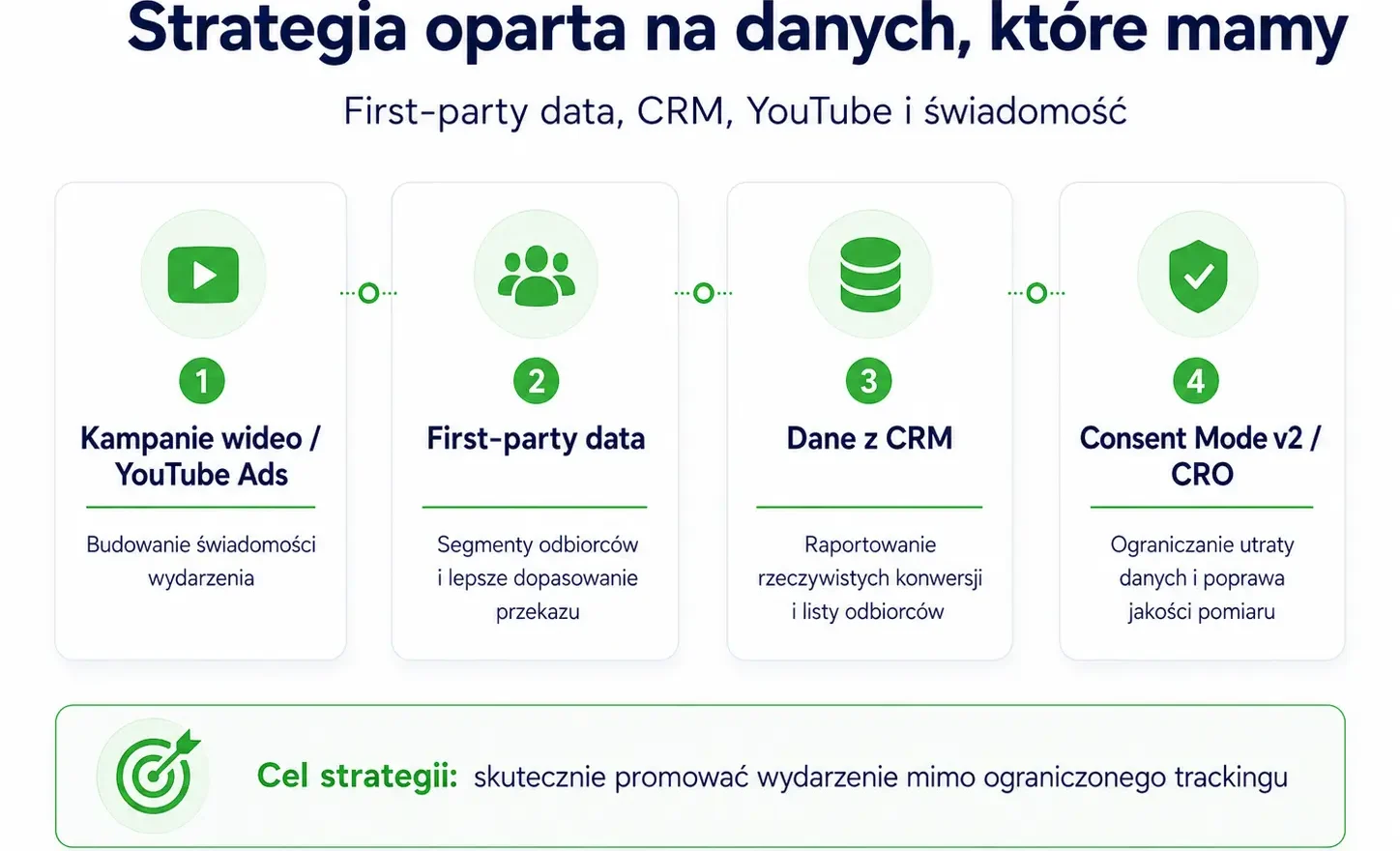 Strategia oparta na danych, które mamy

First-party data, CRM, YouTube i świadomość

1
Kampanie wideo / YouTube Ads

Budowanie świadomości wydarzenia

2
First-party data

Segmenty odbiorców i lepsze dopasowanie przekazu

3
Dane z CRM

Raportowanie rzeczywistych konwersji i listy odbiorców

4
Consent Mode v2 / CRO

Ograniczanie utraty danych i poprawa jakości pomiaru

Cel strategii: skutecznie promować wydarzenie mimo ograniczonego trackingu